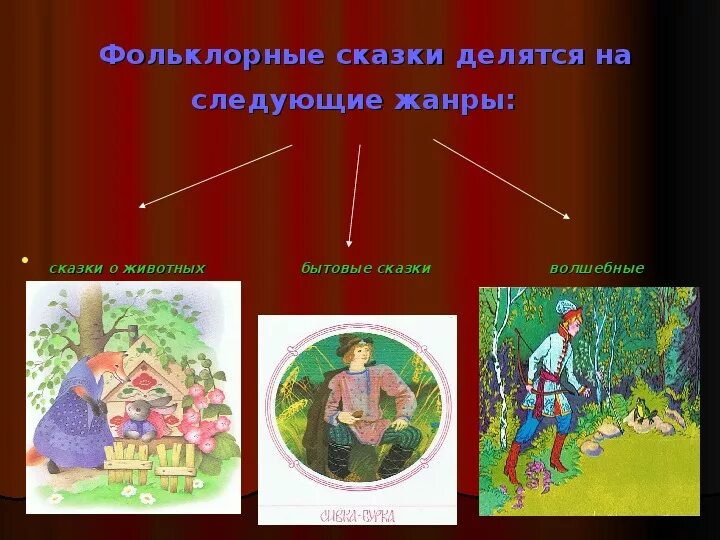 Фольклорные сказки делятся на следующие жанры:

сказки о животных

бытовые сказки

волшебные

СИВКА-БУРКА